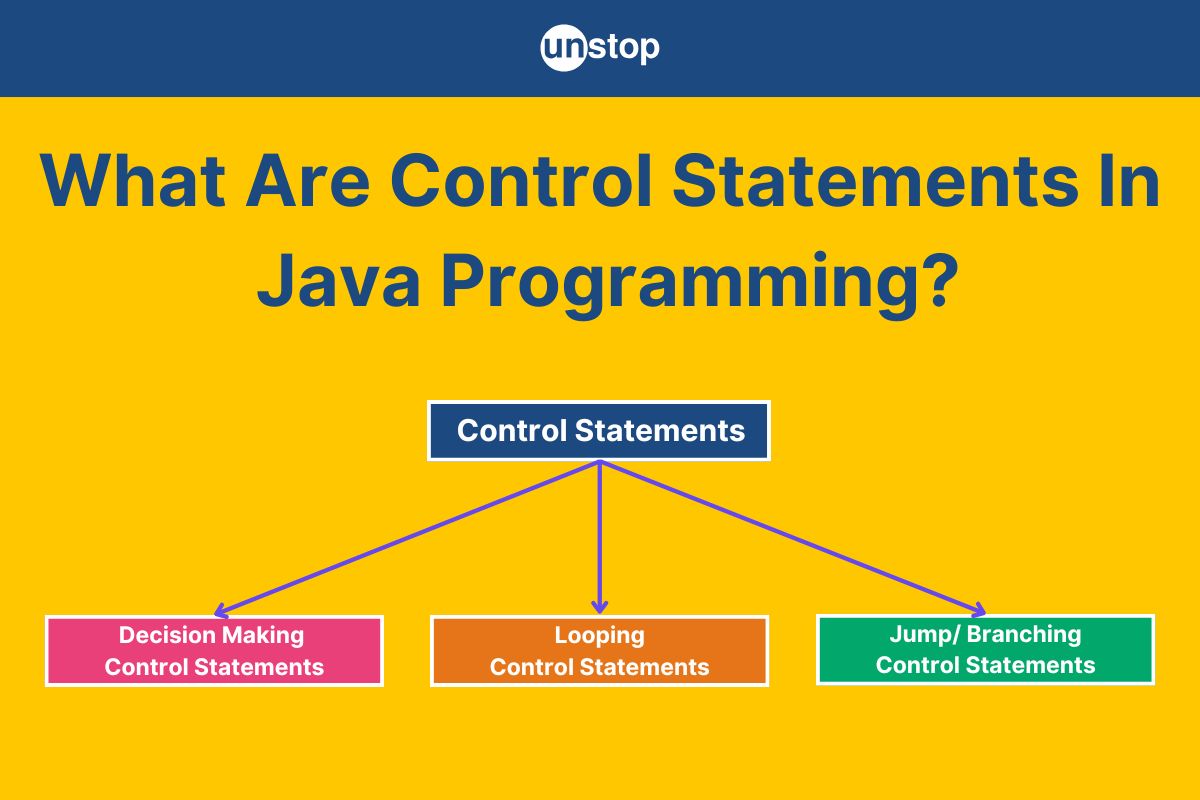 unstop

What Are Control Statements In Java Programming?

Control Statements

Decision Making Control Statements

Looping Control Statements

Jump/ Branching Control Statements